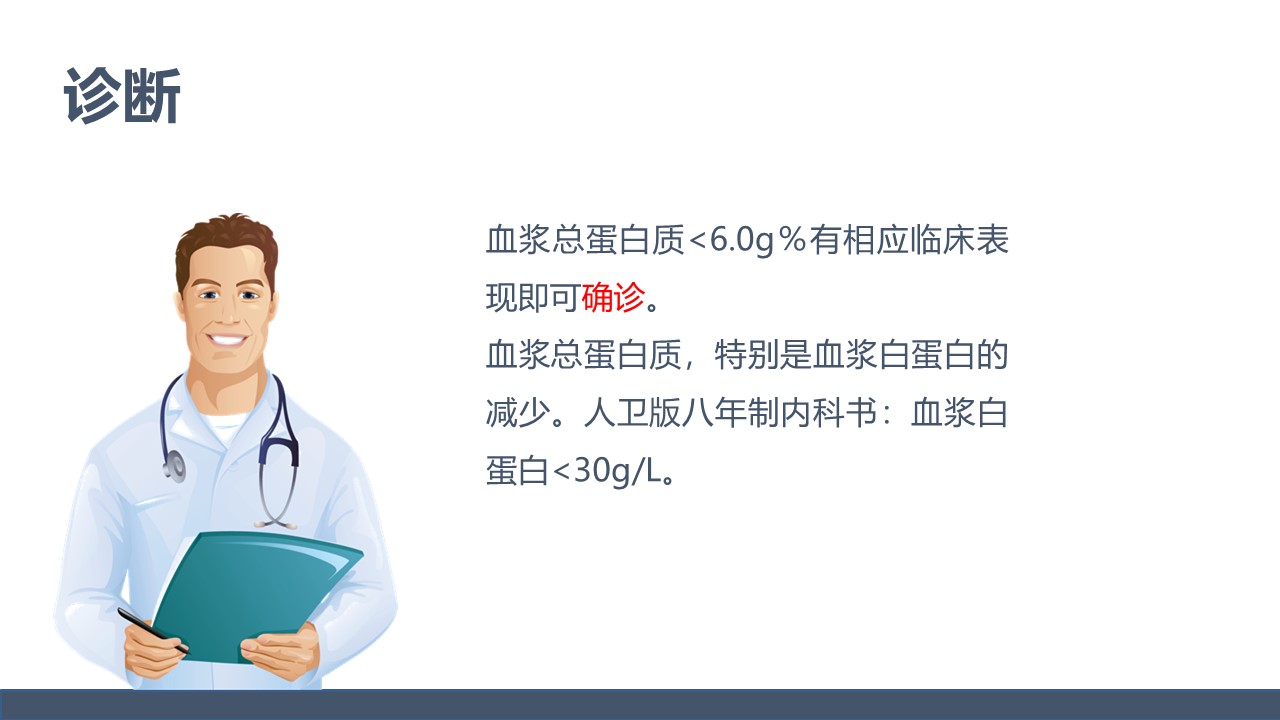 诊断

血浆总蛋白质<6.0g％有相应临床表现即可确诊。

血浆总蛋白质，特别是血浆白蛋白的减少。人卫版八年制内科书：血浆白蛋白<30g/L。